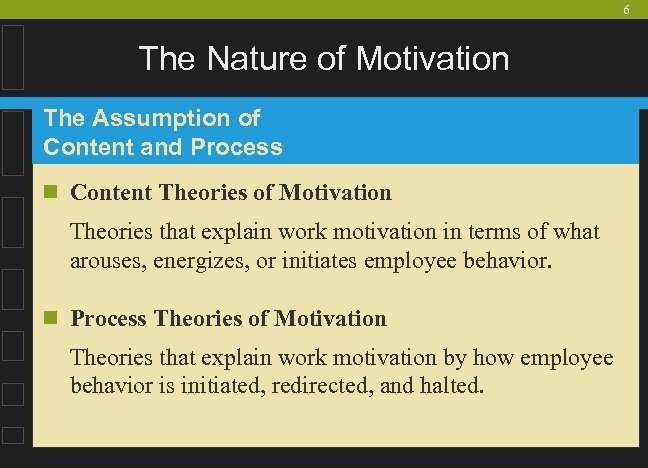 6

The Nature of Motivation

The Assumption of Content and Process

Content Theories of Motivation

Theories that explain work motivation in terms of what arouses, energizes, or initiates employee behavior.

Process Theories of Motivation

Theories that explain work motivation by how employee behavior is initiated, redirected, and halted.